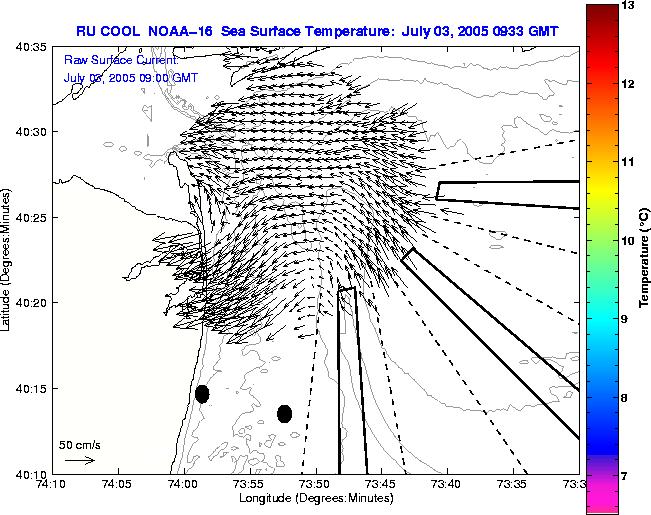 RU COOL NOAA-16 Sea Surface Temperature: July 03, 2005 0933 GMT

Raw Surface Current:
July 03, 2005 09:00 GMT

40:35
40:30
40:25
40:20
40:15
40:10

Latitude (Degrees:Minutes)

50 cm/s

74:10 74:05 74:00 73:55 73:50 73:45 73:40 73:35 73:3

Longitude (Degrees:Minutes)

13
12
11
10
9
8
7

Temperature (°C)